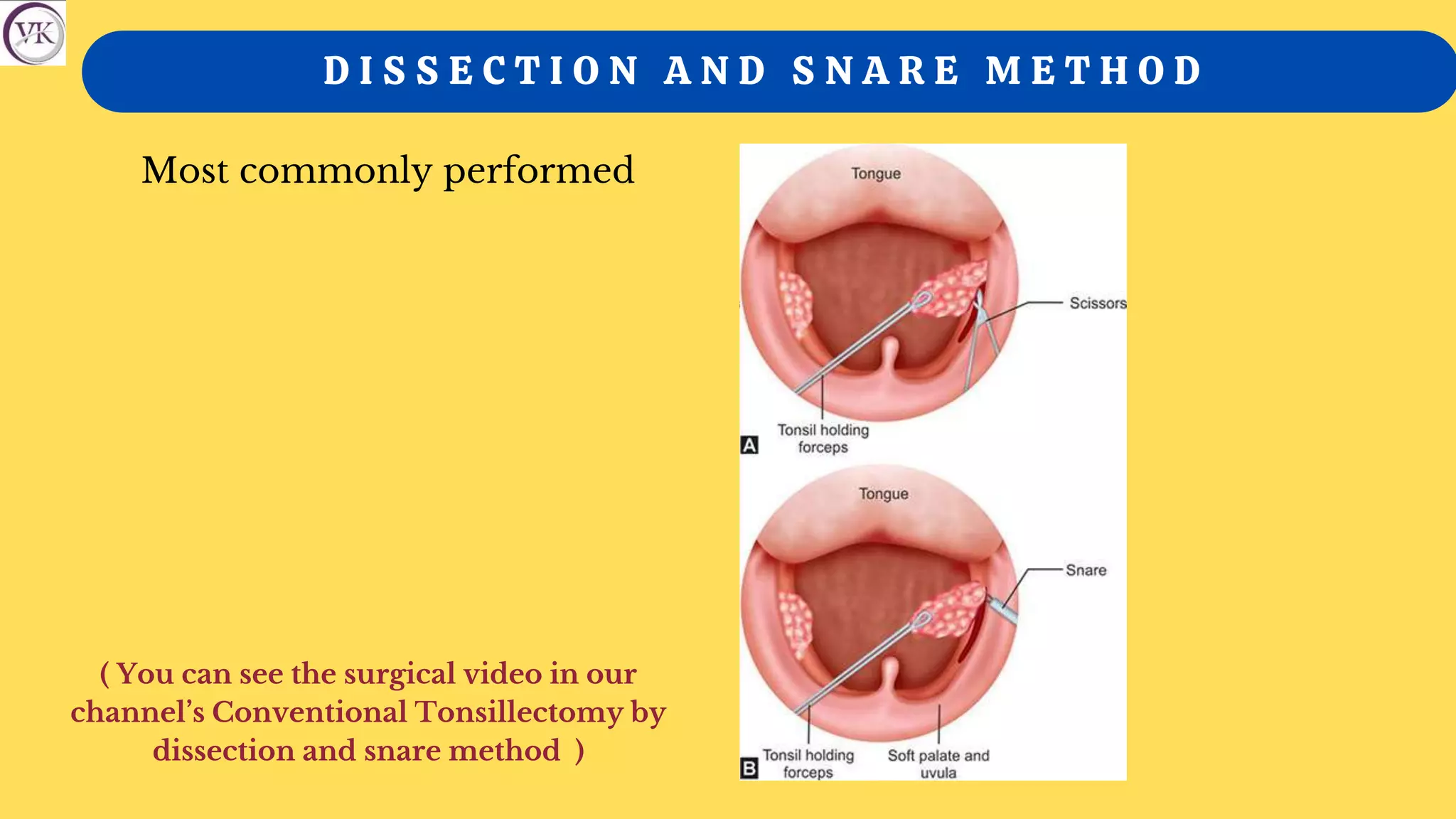 VK

DISSECTION AND SNARE METHOD

Most commonly performed

( You can see the surgical video in our channel's Conventional Tonsillectomy by dissection and snare method )

Tongue

Scissors

Tonsil holding forceps

A

Tongue

Snare

Tonsil holding forceps

Soft palate and uvula

B